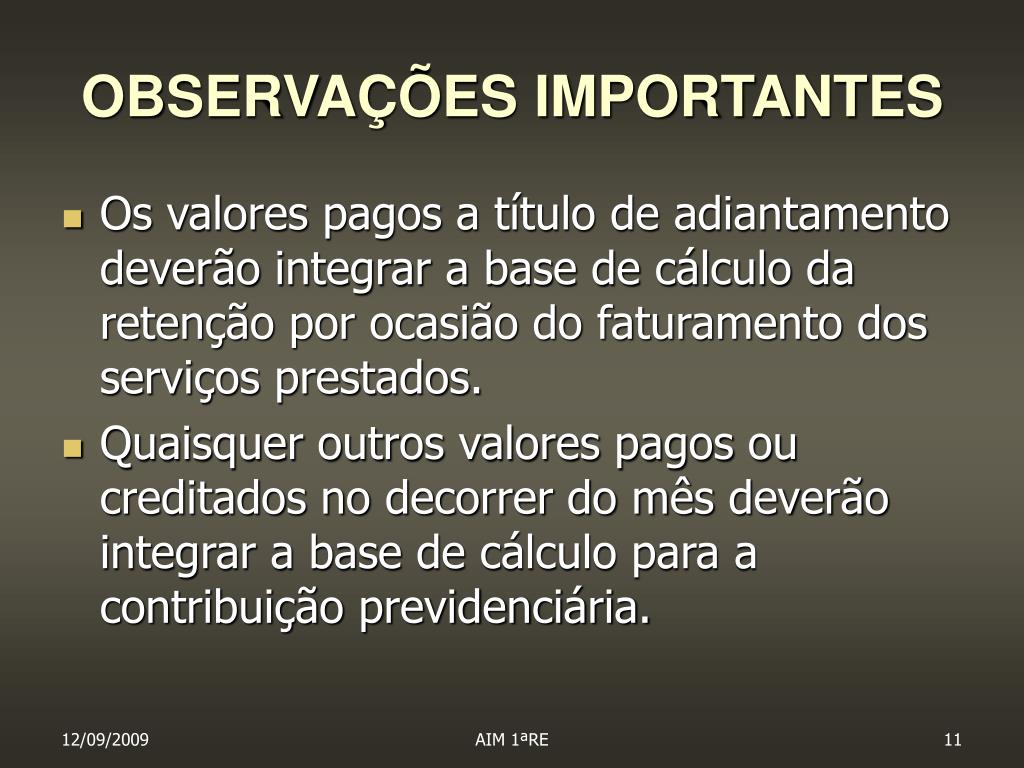 OBSERVAÇÕES IMPORTANTES

Os valores pagos a título de adiantamento deverão integrar a base de cálculo da retenção por ocasião do faturamento dos serviços prestados.

Quaisquer outros valores pagos ou creditados no decorrer do mês deverão integrar a base de cálculo para a contribuição previdenciária.

12/09/2009

AIM 1ªRE

11